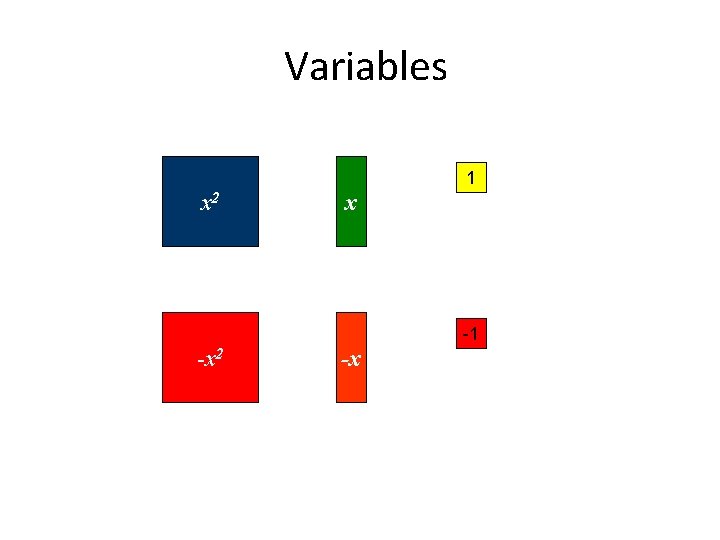 Variables

$x^2$

$x$

1

$-x^2$

$-x$

-1